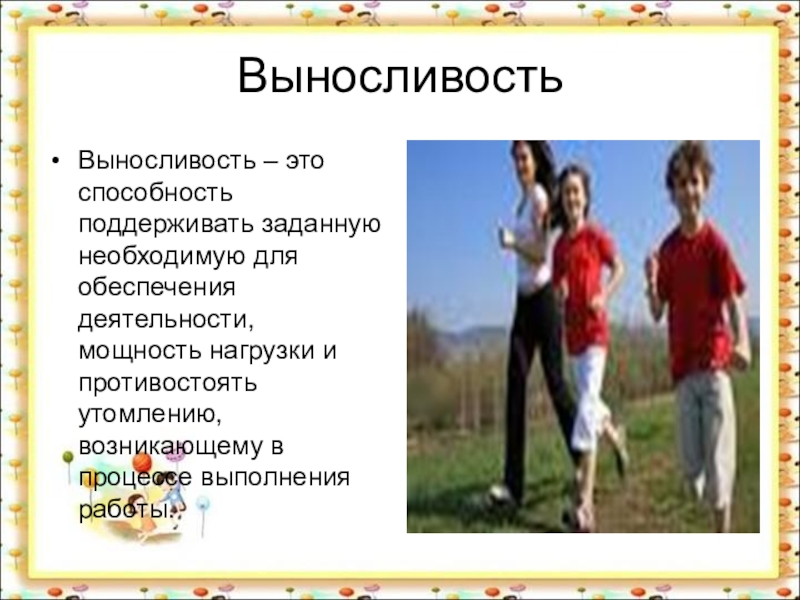 Выносливость

• Выносливость – это способность поддерживать заданную необходимую для обеспечения деятельности, мощность нагрузки и противостоять утомлению, возникающему в процессе выполнения работы.